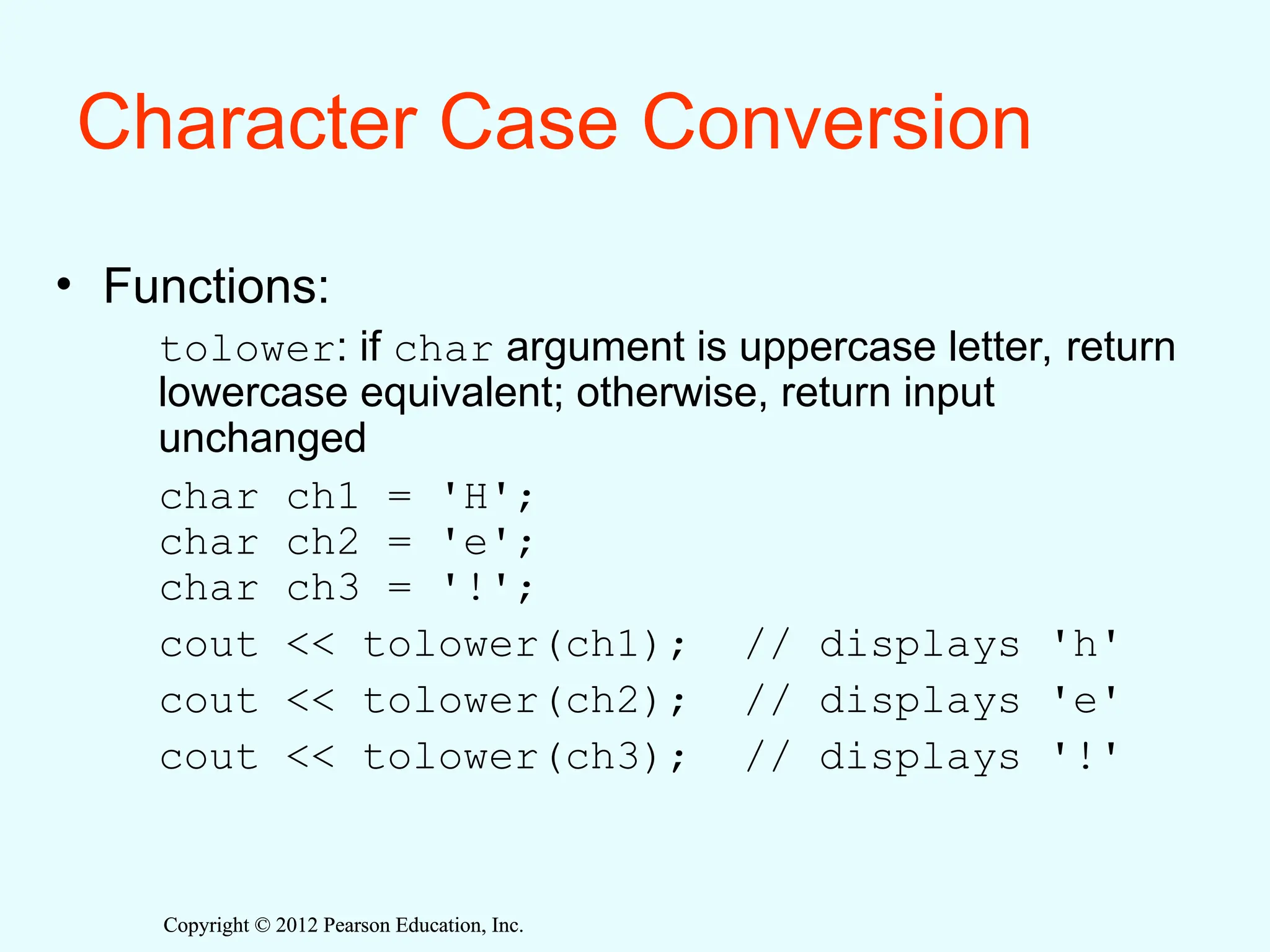 Character Case Conversion

• Functions:

tolower: if char argument is uppercase letter, return lowercase equivalent; otherwise, return input unchanged

char ch1 = 'H';
char ch2 = 'e';
char ch3 = '!';

cout << tolower(ch1);  // displays 'h'

cout << tolower(ch2);  // displays 'e'

cout << tolower(ch3);  // displays '!'

Copyright © 2012 Pearson Education, Inc.